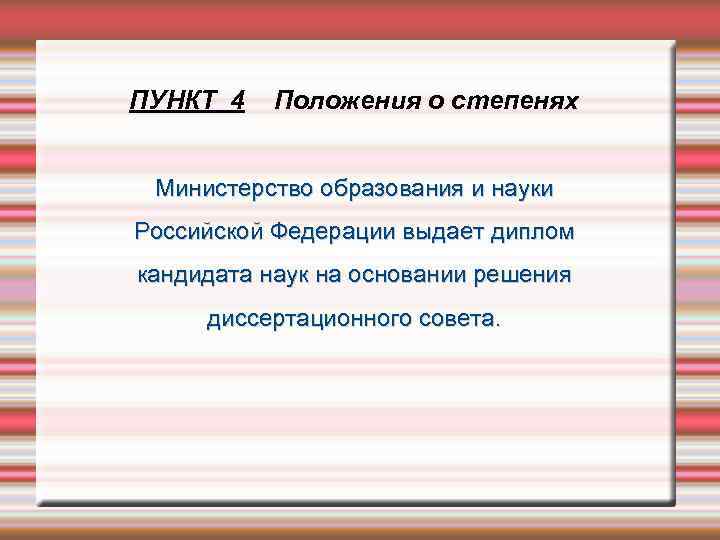 ПУНКТ 4    Положения о степенях

Министерство образования и науки Российской Федерации выдает диплом кандидата наук на основании решения диссертационного совета.